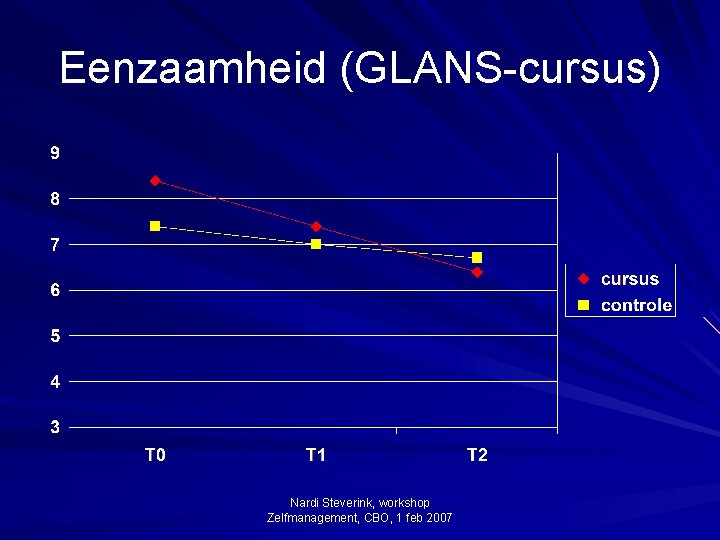 Eenzaamheid (GLANS-cursus)

9
8
7
6
5
4
3

T0
T1
T2

cursus
controle

Nardi Steverink, workshop
Zelfmanagement, CBO, 1 feb 2007